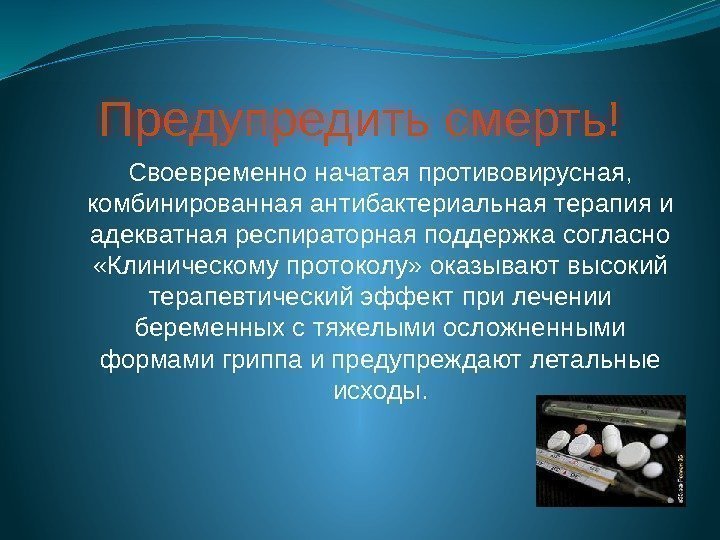 Предупредить смерть!

Своевременно начатая противовирусная, комбинированная антибактериальная терапия и адекватная респираторная поддержка согласно «Клиническому протоколу» оказывают высокий терапевтический эффект при лечении беременных с тяжелыми осложненными формами гриппа и предупреждают летальные исходы.